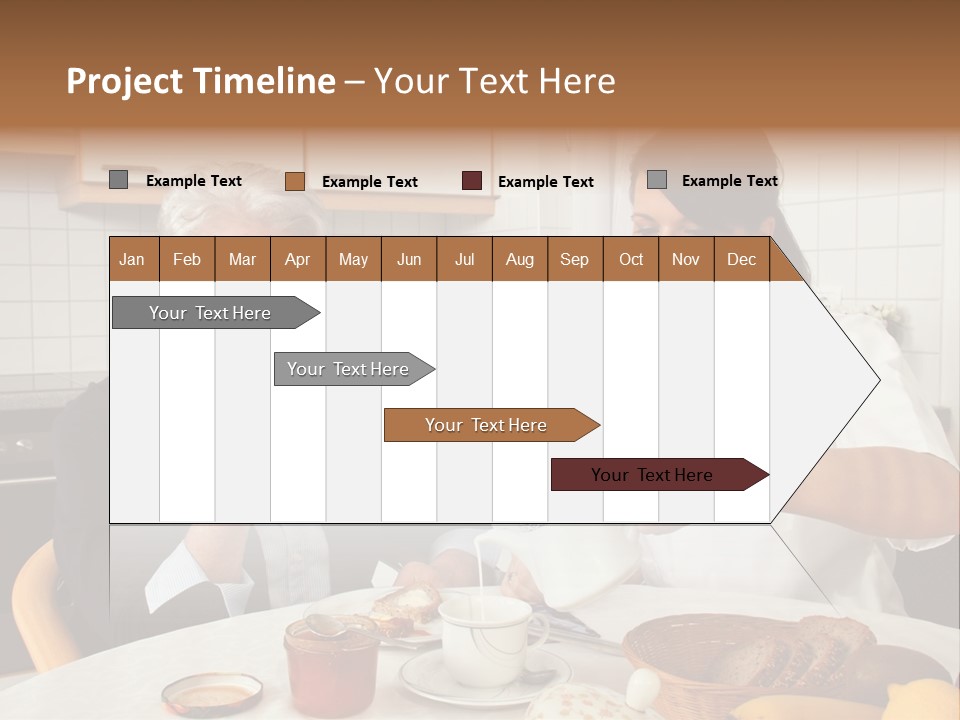 Project Timeline – Your Text Here

Example Text
Example Text
Example Text
Example Text

| Jan | Feb | Mar | Apr | May | Jun | Jul | Aug | Sep | Oct | Nov | Dec |
|---|---|---|---|---|---|---|---|---|---|---|---|

Your Text Here

Your Text Here

Your Text Here

Your Text Here